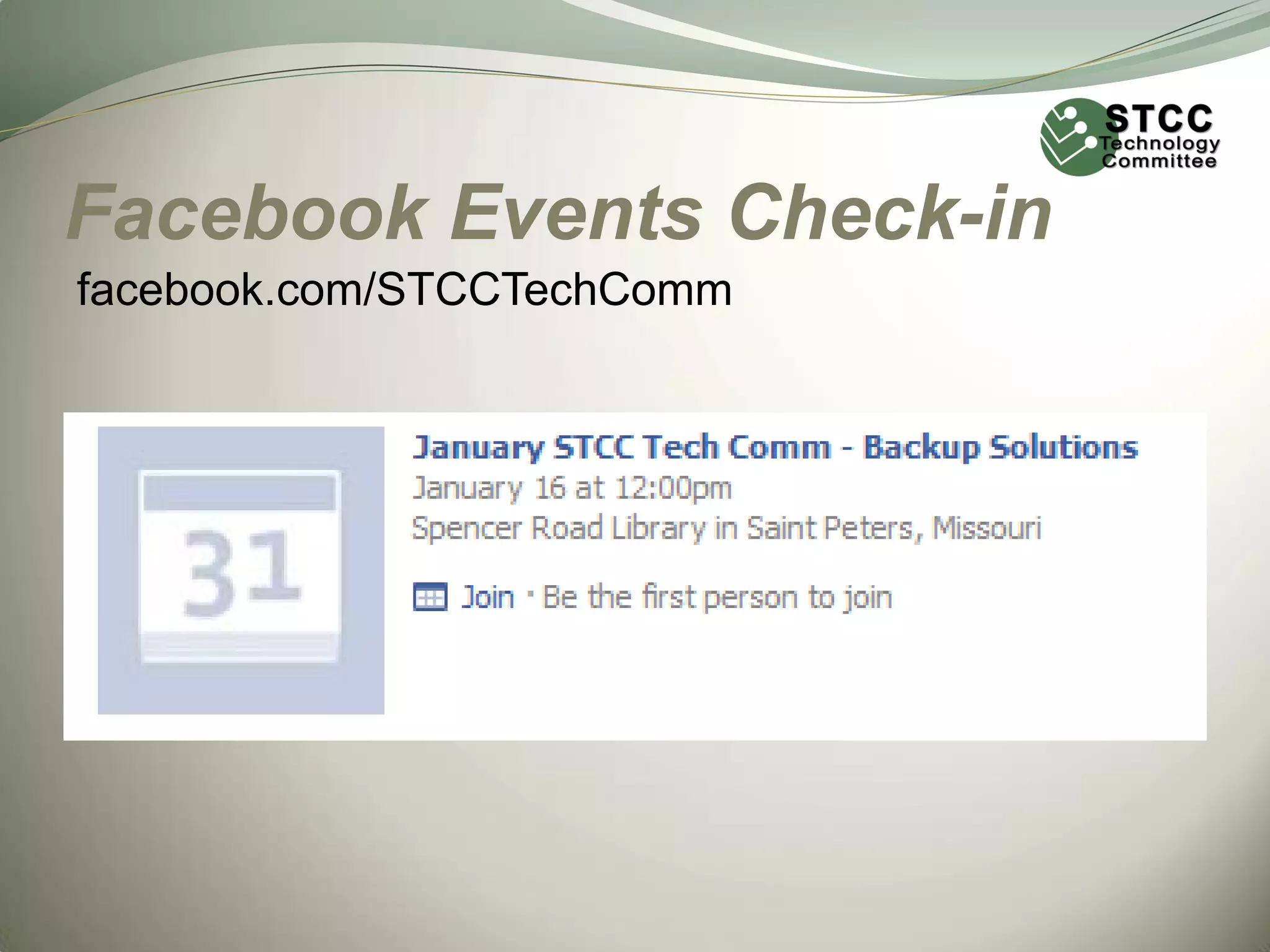 STCC
Technology
Committee

Facebook Events Check-in

facebook.com/STCCTechComm

31

January STCC Tech Comm - Backup Solutions
January 16 at 12:00pm
Spencer Road Library in Saint Peters, Missouri

Join · Be the first person to join